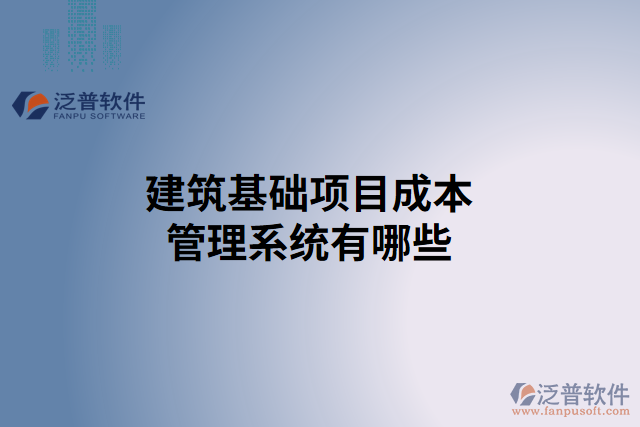 泛普软件
FANPU SOFTWARE

建筑基础项目成本管理系统有哪些

泛普软件
www.fanpusoft.com